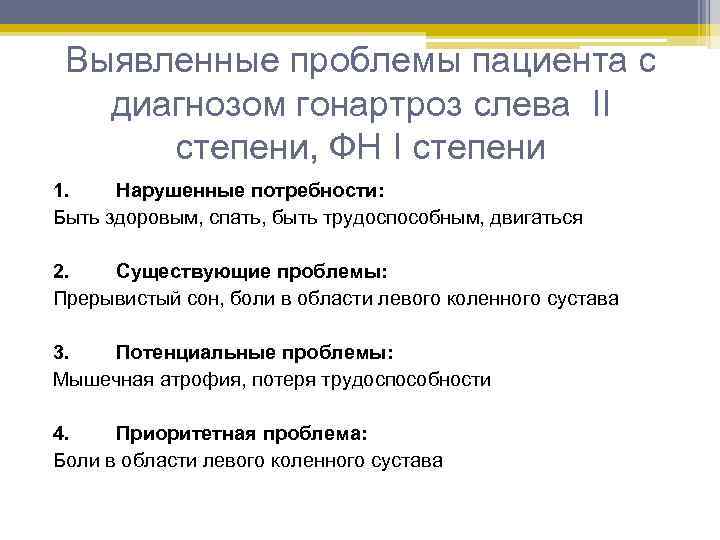 Выявленные проблемы пациента с диагнозом гонартроз слева II степени, ФН I степени

1. Нарушенные потребности:
Быть здоровым, спать, быть трудоспособным, двигаться

2. Существующие проблемы:
Прерывистый сон, боли в области левого коленного сустава

3. Потенциальные проблемы:
Мышечная атрофия, потеря трудоспособности

4. Приоритетная проблема:
Боли в области левого коленного сустава